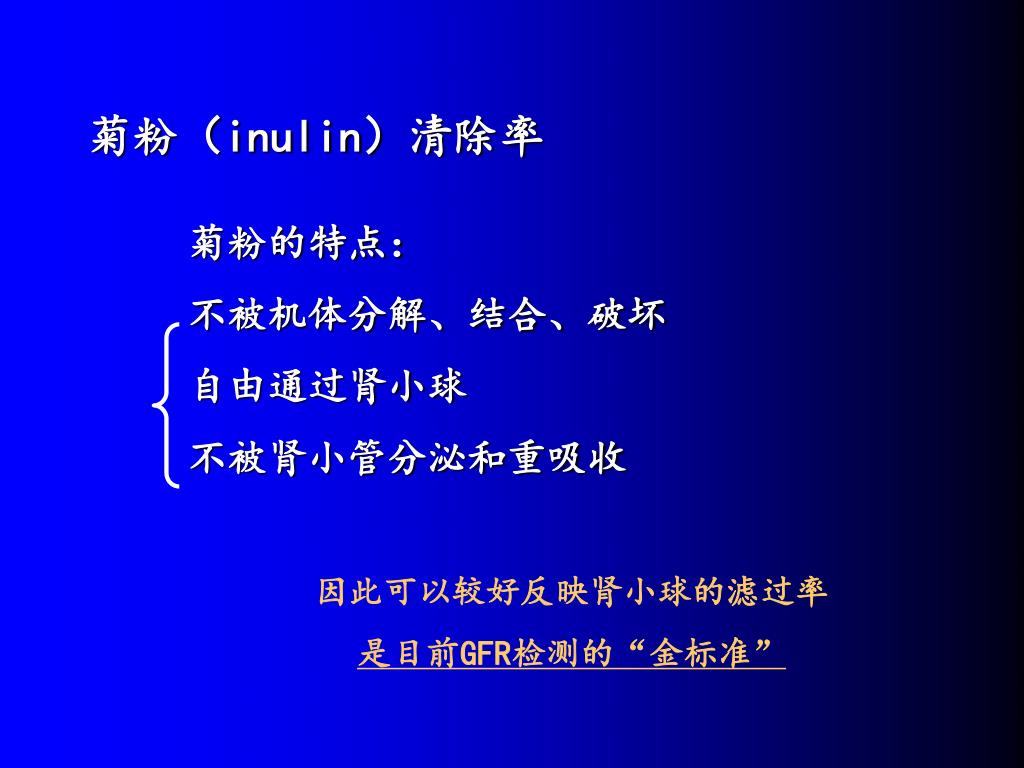 菊粉（inulin）清除率

菊粉的特点：

不被机体分解、结合、破坏

自由通过肾小球

不被肾小管分泌和重吸收

因此可以较好反映肾小球的滤过率

是目前GFR检测的“金标准”